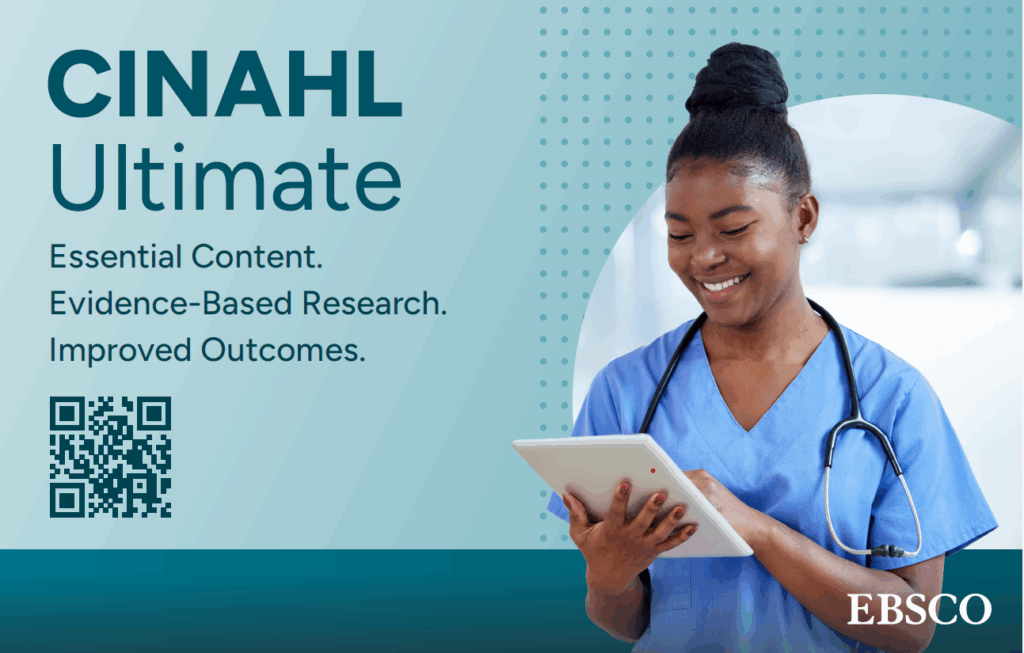 CINAHL Ultimate

Essential Content.
Evidence-Based Research.
Improved Outcomes.

EBSCO